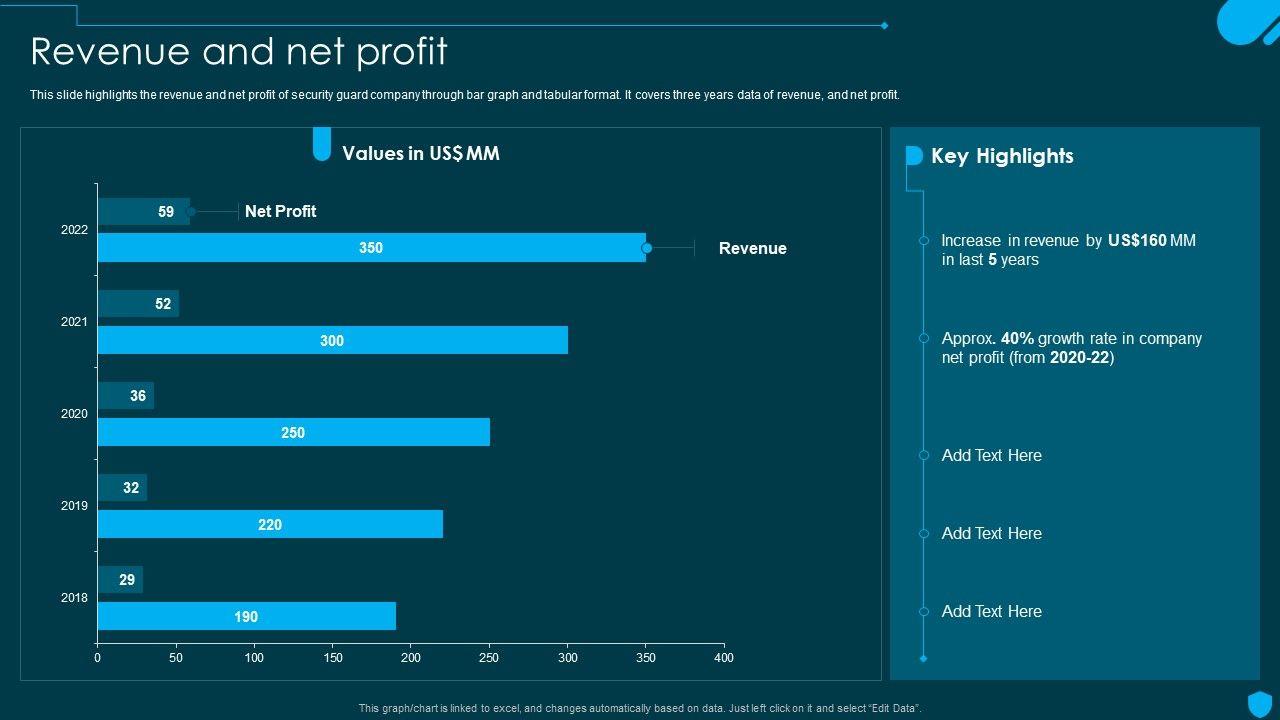 Revenue and net profit

This slide highlights the revenue and net profit of security guard company through bar graph and tabular format. It covers three years data of revenue, and net profit.

Values in US$ MM

2022
59
Net Profit
350
Revenue

2021
52
300

2020
36
250

2019
32
220

2018
29
190

0 50 100 150 200 250 300 350 400

Key Highlights

Increase in revenue by US$160 MM in last 5 years

Approx. 40% growth rate in company net profit (from 2020-22)

Add Text Here

Add Text Here

Add Text Here

This graph/chart is linked to excel, and changes automatically based on data. Just left click on it and select "Edit Data".